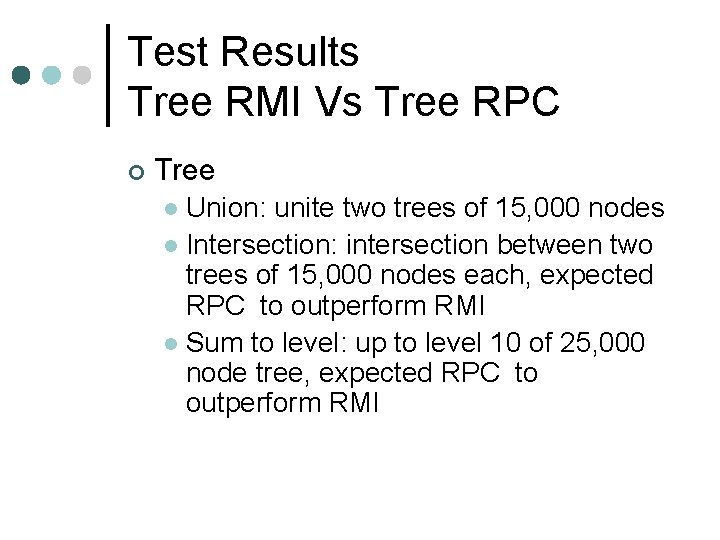 Test Results
Tree RMI Vs Tree RPC

Tree

Union: unite two trees of 15,000 nodes

Intersection: intersection between two trees of 15,000 nodes each, expected RPC to outperform RMI

Sum to level: up to level 10 of 25,000 node tree, expected RPC to outperform RMI